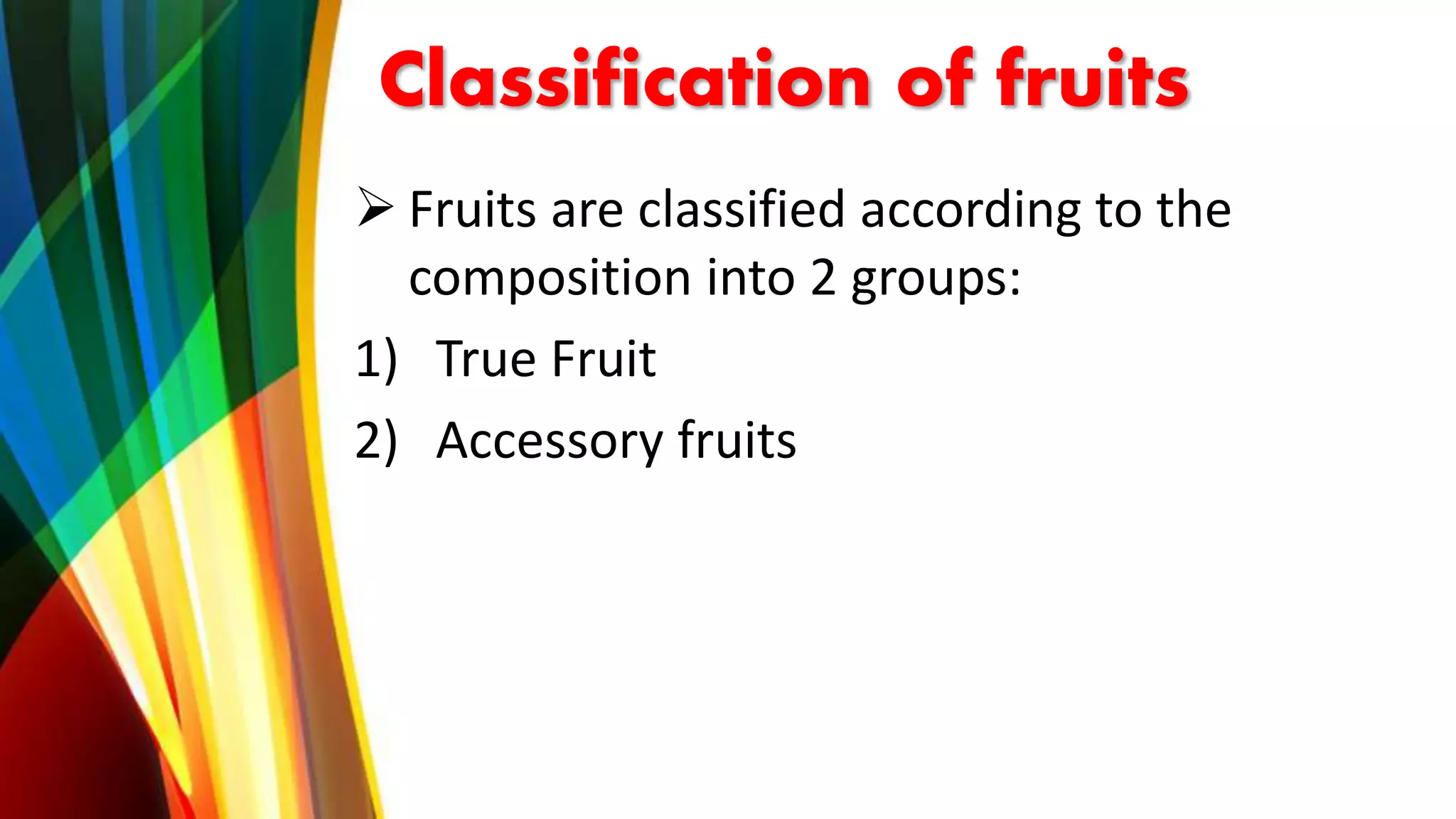 Classification of fruits

➢ Fruits are classified according to the composition into 2 groups:

1) True Fruit

2) Accessory fruits